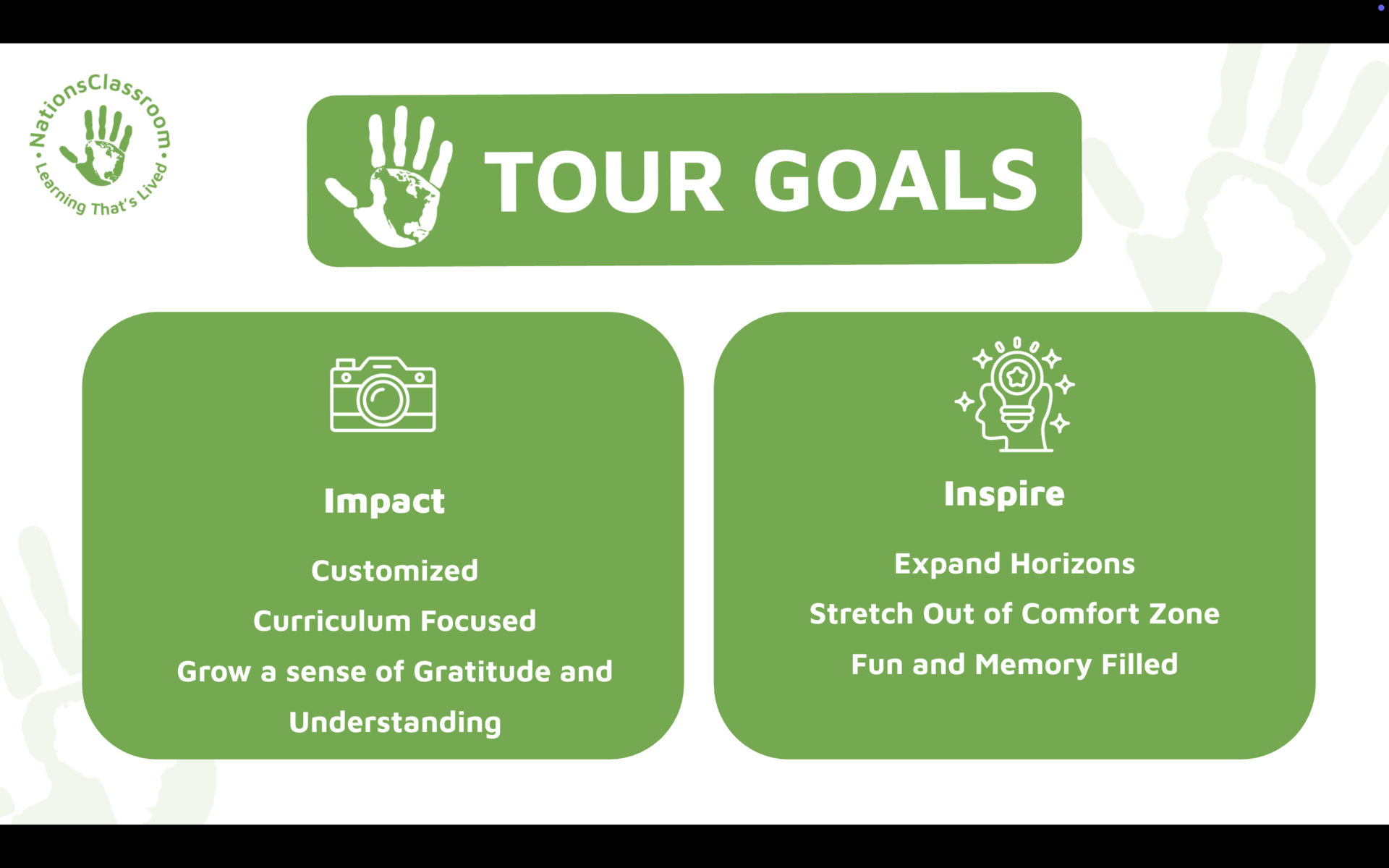 NationsClassroom • Learning That's Lived •

TOUR GOALS

Impact

Customized

Curriculum Focused

Grow a sense of Gratitude and Understanding

Inspire

Expand Horizons

Stretch Out of Comfort Zone

Fun and Memory Filled